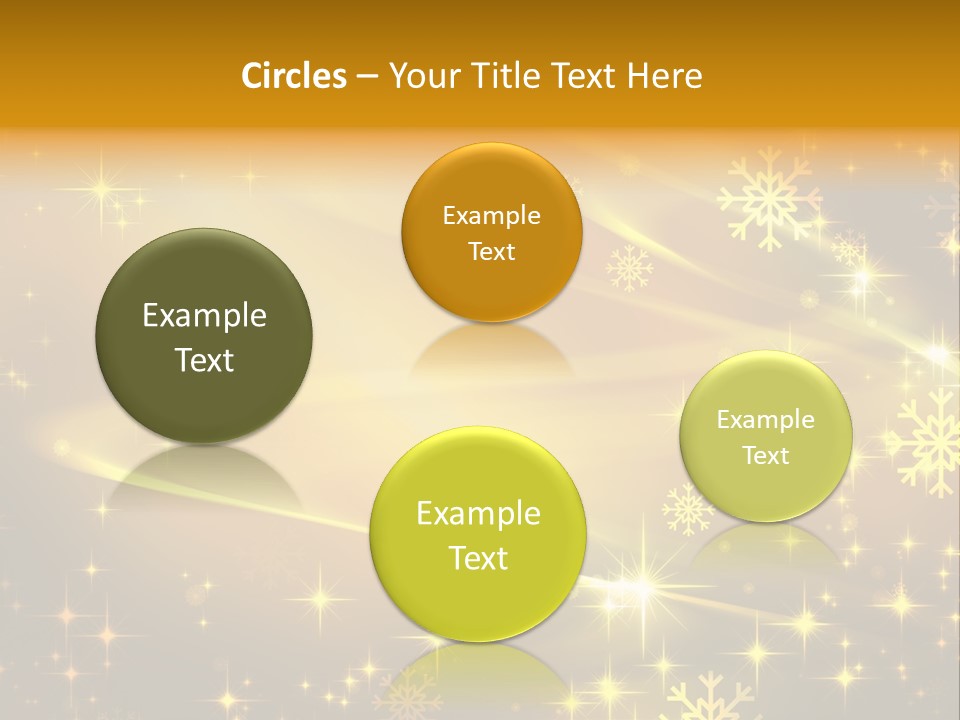 Circles – Your Title Text Here

Example Text

Example Text

Example Text

Example Text